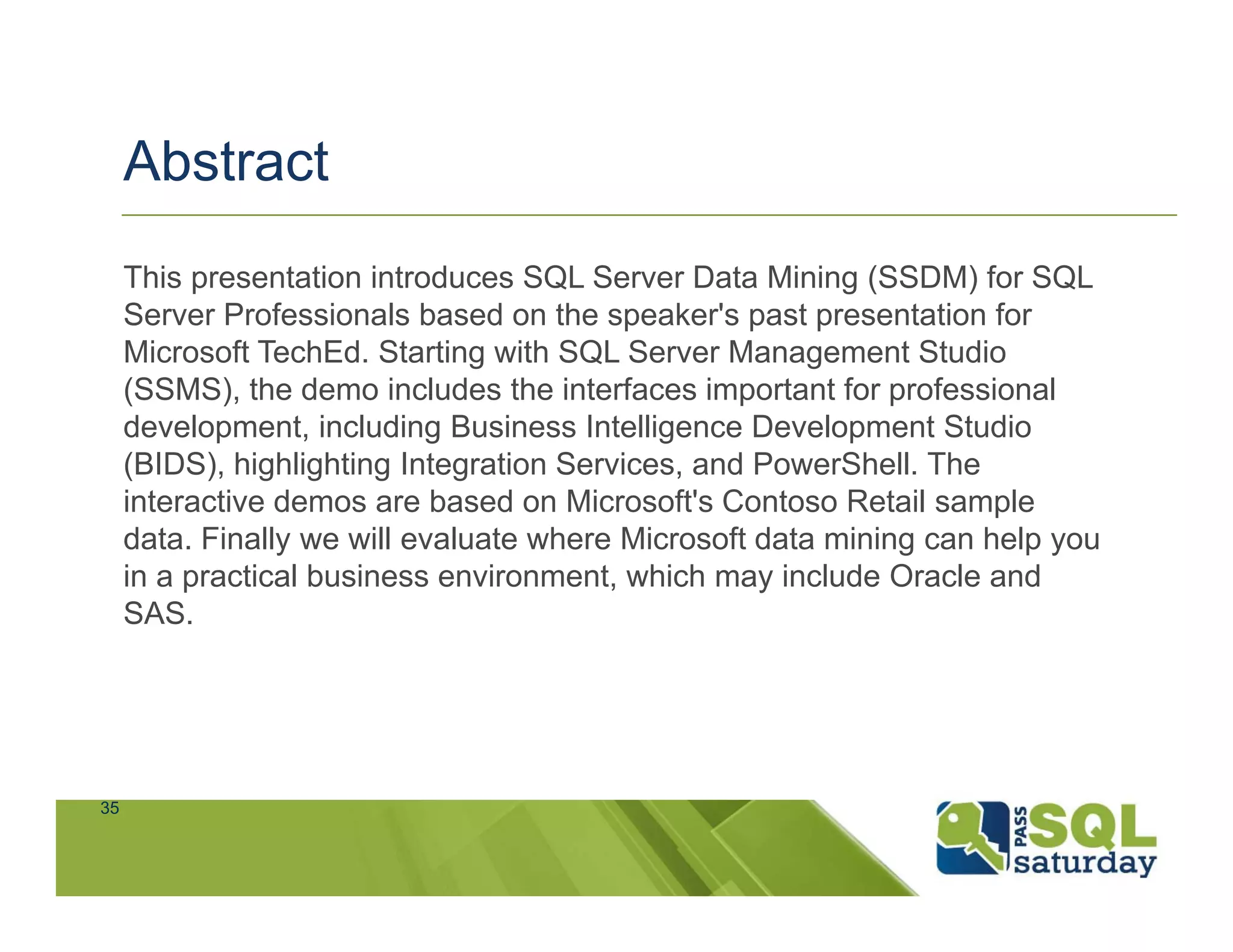 Abstract

This presentation introduces SQL Server Data Mining (SSDM) for SQL Server Professionals based on the speaker's past presentation for Microsoft TechEd. Starting with SQL Server Management Studio (SSMS), the demo includes the interfaces important for professional development, including Business Intelligence Development Studio (BIDS), highlighting Integration Services, and PowerShell. The interactive demos are based on Microsoft's Contoso Retail sample data. Finally we will evaluate where Microsoft data mining can help you in a practical business environment, which may include Oracle and SAS.

35

PASS SQL saturday